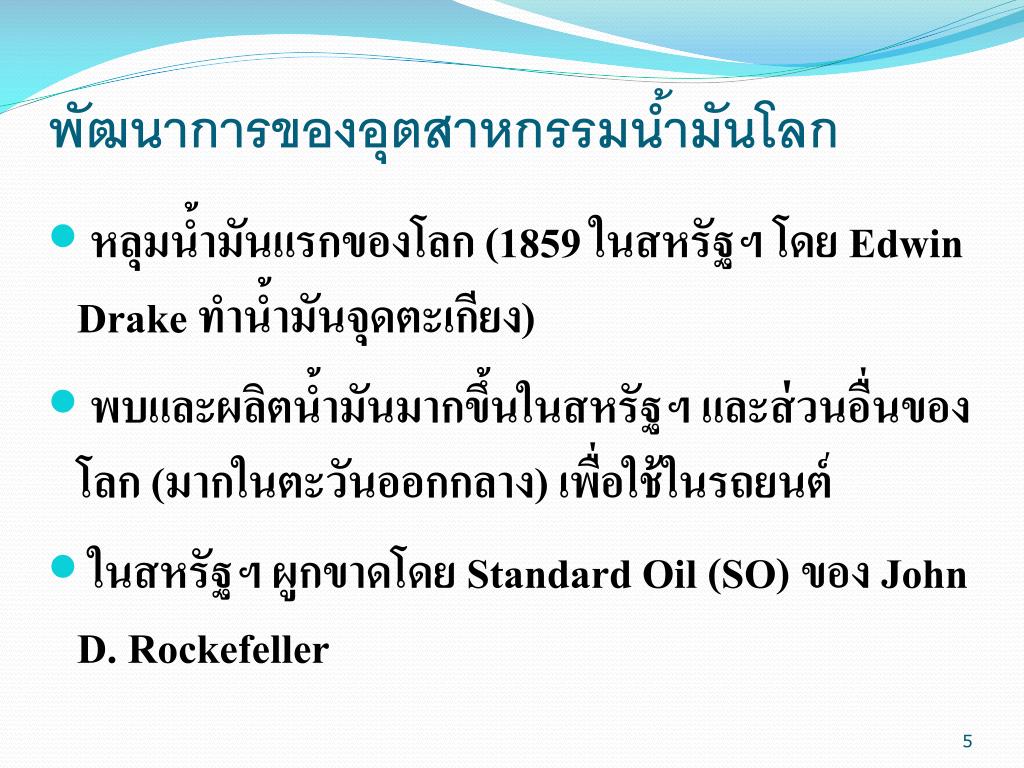 พัฒนาการของอุตสาหกรรมน้ำมันโลก

- หลุมน้ำมันแรกของโลก (1859 ในสหรัฐฯ โดย Edwin Drake ทำน้ำมันจุดตะเกียง)
- พบและผลิตน้ำมันมากขึ้นในสหรัฐฯ และส่วนอื่นของโลก (มากในตะวันออกกลาง) เพื่อใช้ในรถยนต์
- ในสหรัฐฯ ผูกขาดโดย Standard Oil (SO) ของ John D. Rockefeller

5